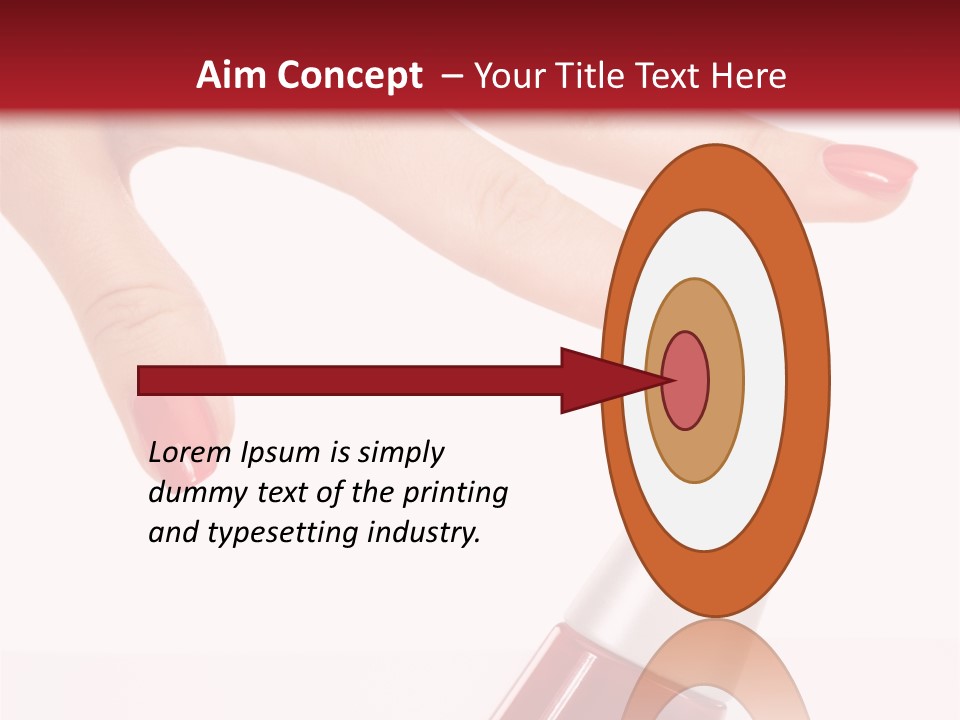 Aim Concept – Your Title Text Here

Lorem Ipsum is simply dummy text of the printing and typesetting industry.